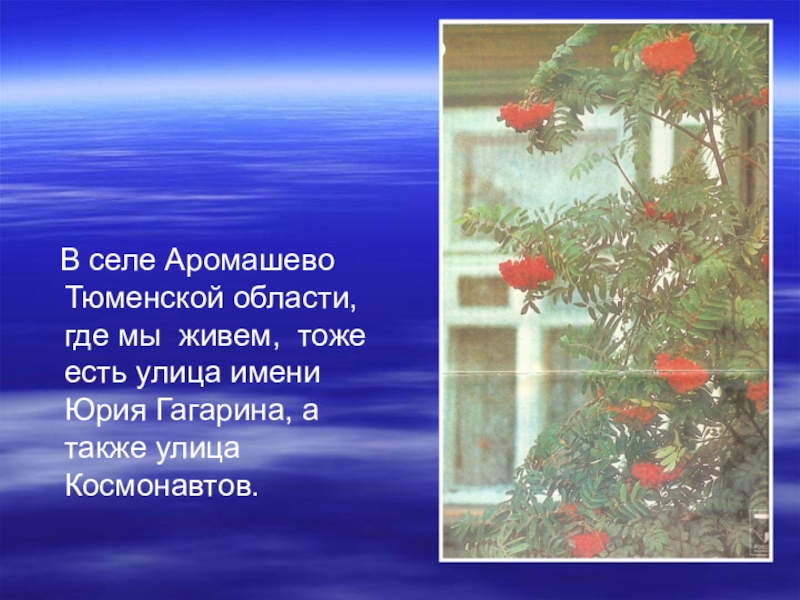 В селе Аромашево Тюменской области, где мы живем, тоже есть улица имени Юрия Гагарина, а также улица Космонавтов.